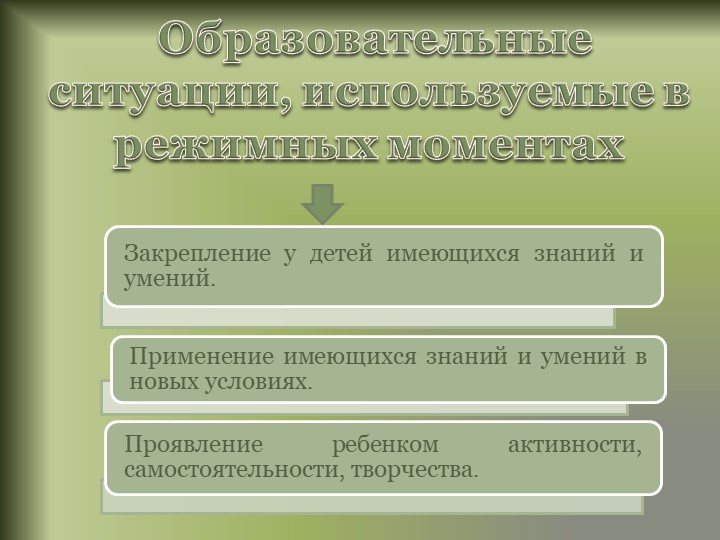 Образовательные ситуации, используемые в режимных моментах

Закрепление у детей имеющихся знаний и умений.

Применение имеющихся знаний и умений в новых условиях.

Проявление ребенком активности, самостоятельности, творчества.